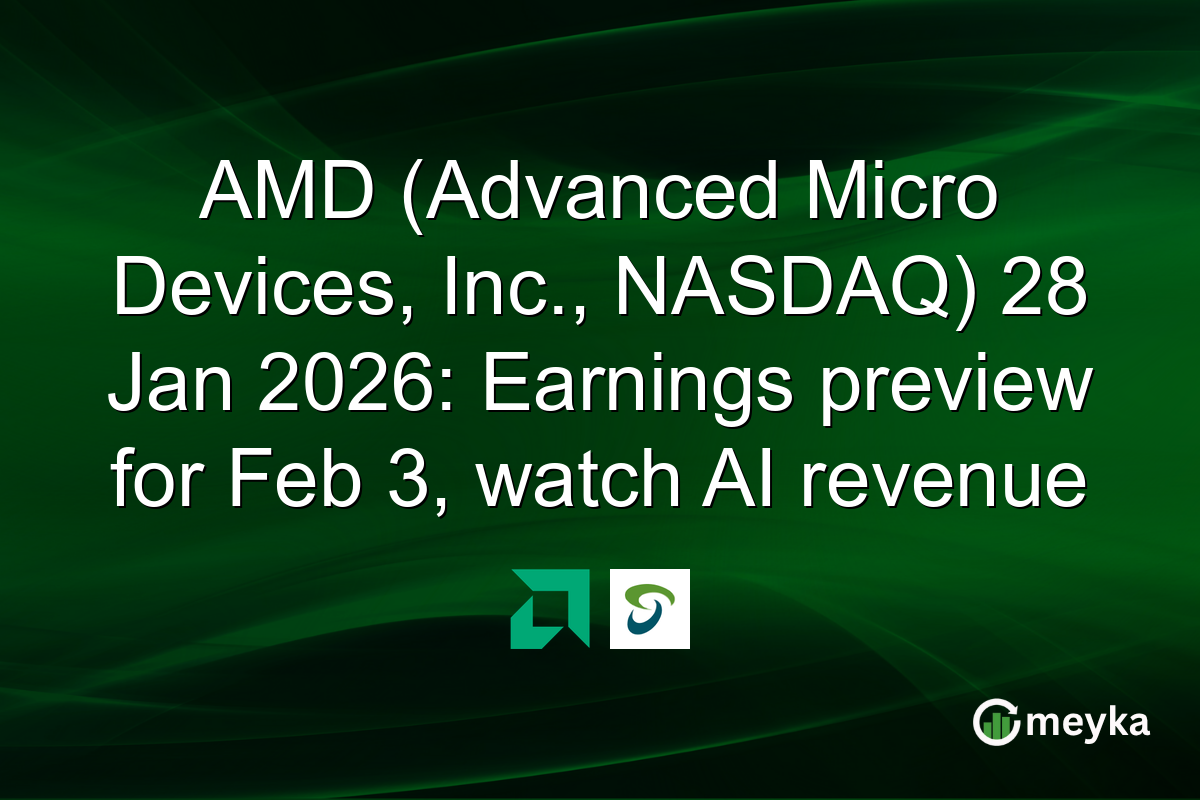 AMD (Advanced Micro Devices, Inc., NASDAQ) 28 Jan 2026: Earnings preview for Feb 3, watch AI revenue

meyka